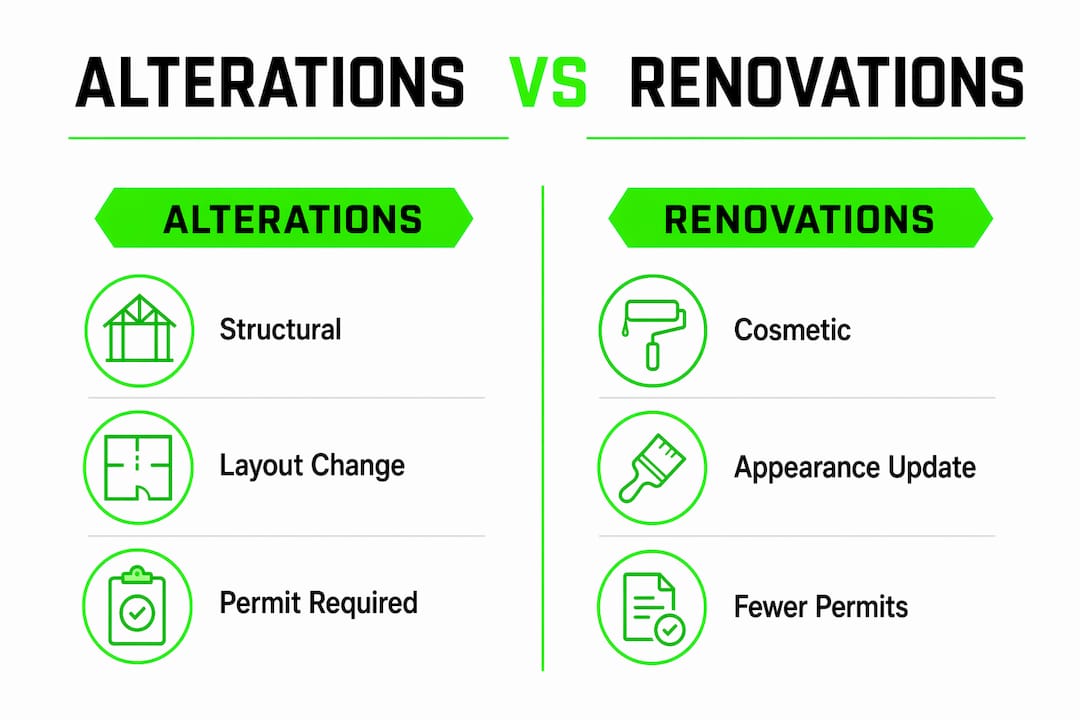 ALTERATIONS VS RENOVATIONS

ALTERATIONS

Structural

Layout Change

Permit Required

RENOVATIONS

Cosmetic

Appearance Update

Fewer Permits